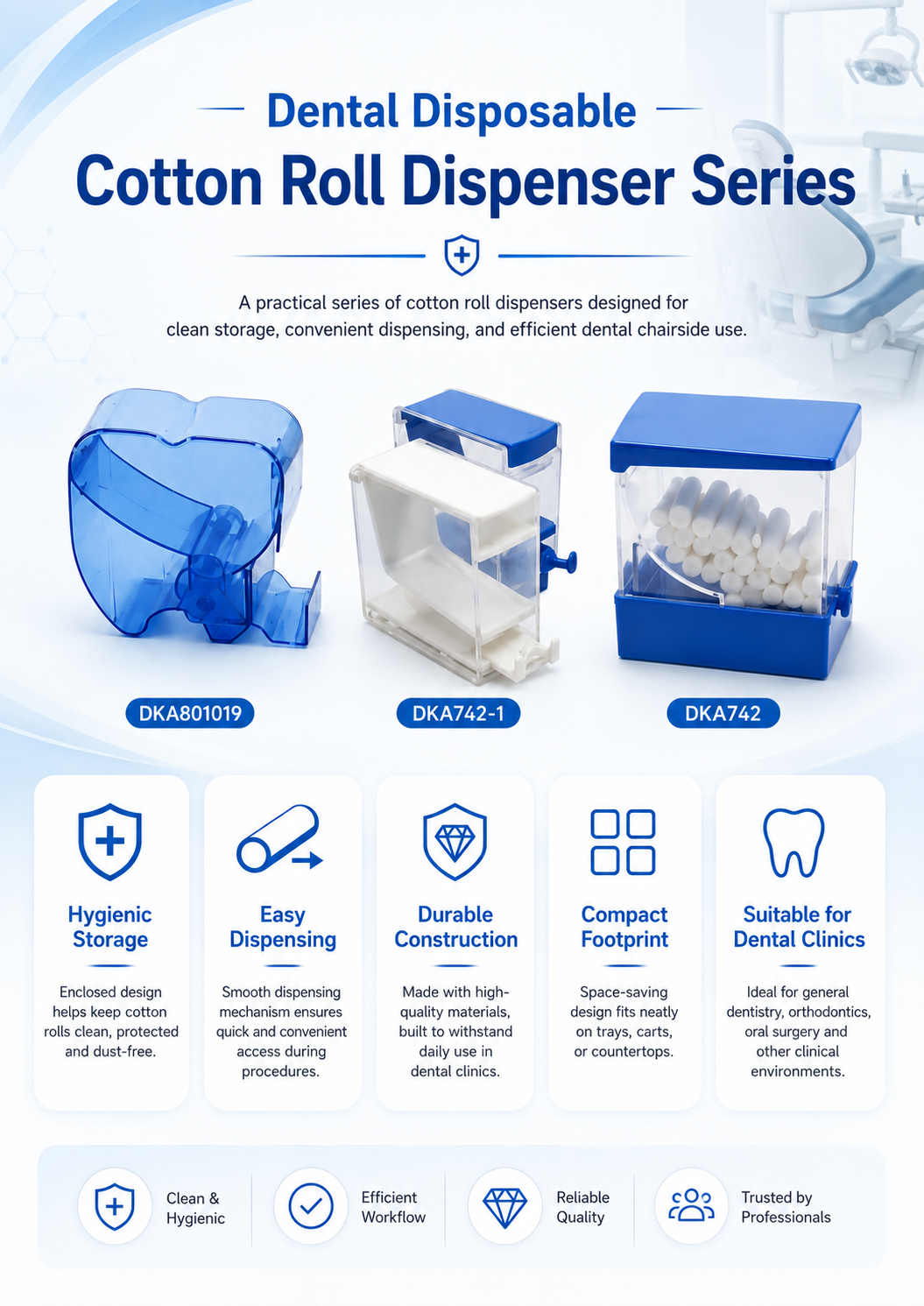 Dental Disposable

Cotton Roll Dispenser Series

A practical series of cotton roll dispensers designed for clean storage, convenient dispensing, and efficient dental chairside use.

DKA801019

DKA742-1

DKA742

Hygienic Storage

Enclosed design helps keep cotton rolls clean, protected and dust-free.

Easy Dispensing

Smooth dispensing mechanism ensures quick and convenient access during procedures.

Durable Construction

Made with high-quality materials, built to withstand daily use in dental clinics.

Compact Footprint

Space-saving design fits neatly on trays, carts, or countertops.

Suitable for Dental Clinics

Ideal for general dentistry, orthodontics, oral surgery and other clinical environments.

Clean & Hygienic

Efficient Workflow

Reliable Quality

Trusted by Professionals